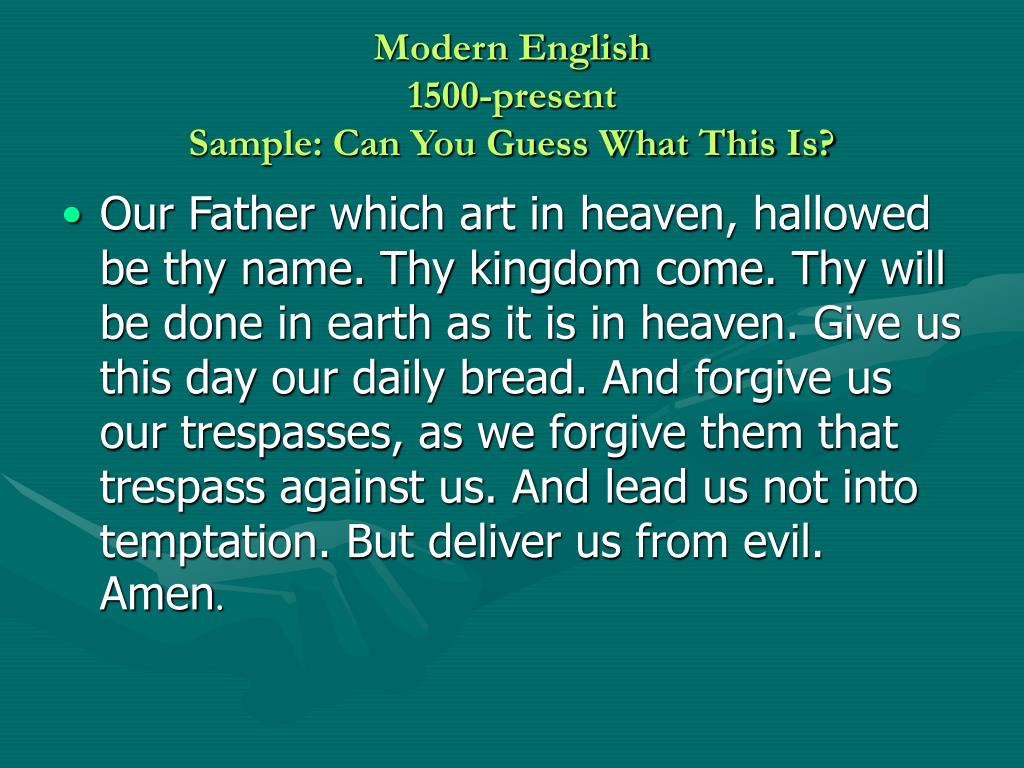 Modern English
1500-present
Sample: Can You Guess What This Is?

• Our Father which art in heaven, hallowed be thy name. Thy kingdom come. Thy will be done in earth as it is in heaven. Give us this day our daily bread. And forgive us our trespasses, as we forgive them that trespass against us. And lead us not into temptation. But deliver us from evil. Amen.